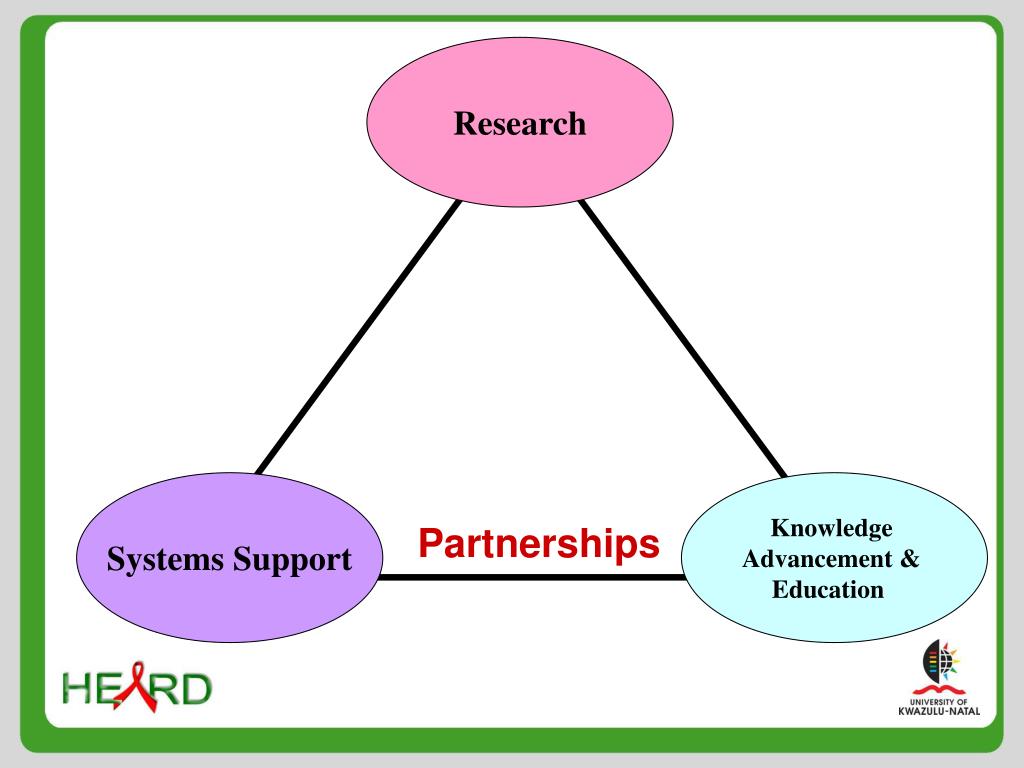 Research

Systems Support

Partnerships

Knowledge Advancement & Education

HEARD

UNIVERSITY OF KWAZULU-NATAL